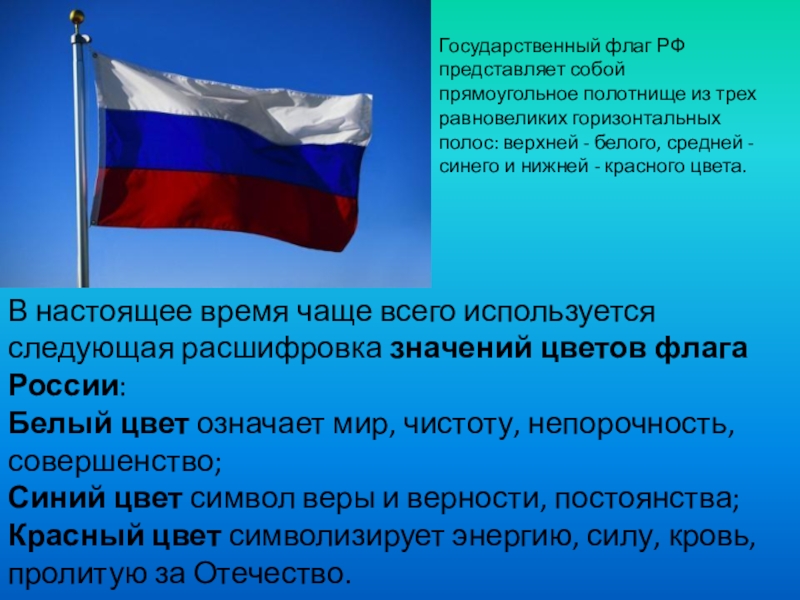 Государственный флаг РФ представляет собой прямоугольное полотнище из трех равновеликих горизонтальных полос: верхней - белого, средней - синего и нижней - красного цвета.

В настоящее время чаще всего используется следующая расшифровка значений цветов флага России:
Белый цвет означает мир, чистоту, непорочность, совершенство;
Синий цвет символ веры и верности, постоянства;
Красный цвет символизирует энергию, силу, кровь, пролитую за Отечество.